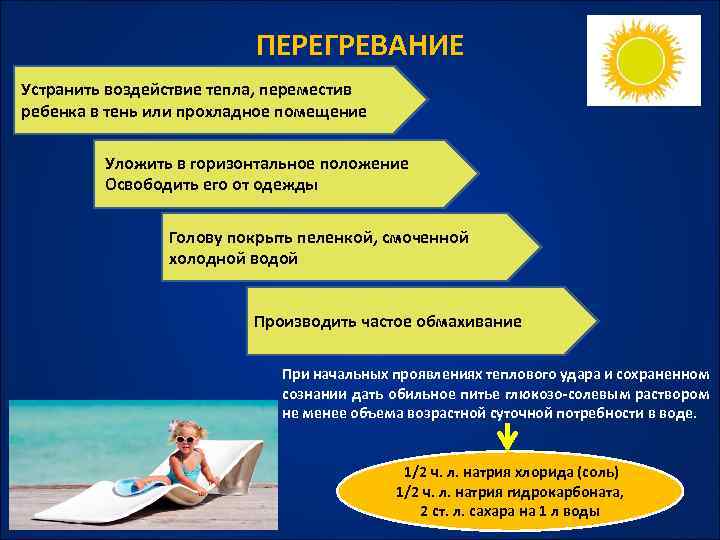 ПЕРЕГРЕВАНИЕ

Устранить воздействие тепла, переместив ребенка в тень или прохладное помещение

Уложить в горизонтальное положение
Освободить его от одежды

Голову покрыть пеленкой, смоченной холодной водой

Производить частое обмахивание

При начальных проявлениях теплового удара и сохраненном сознании дать обильное питье глюкозо-солевым раствором не менее объема возрастной суточной потребности в воде.

1/2 ч. л. натрия хлорида (соль)
1/2 ч. л. натрия гидрокарбоната,
2 ст. л. сахара на 1 л воды